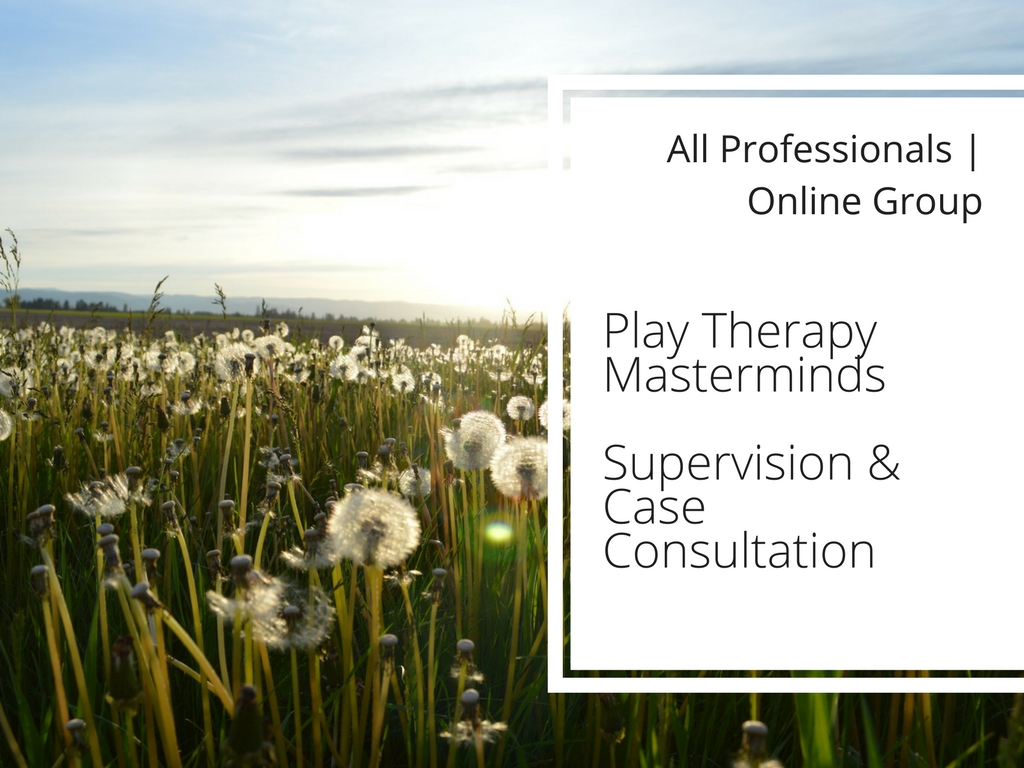 All Professionals | Online Group

Play Therapy Masterminds

Supervision & Case Consultation